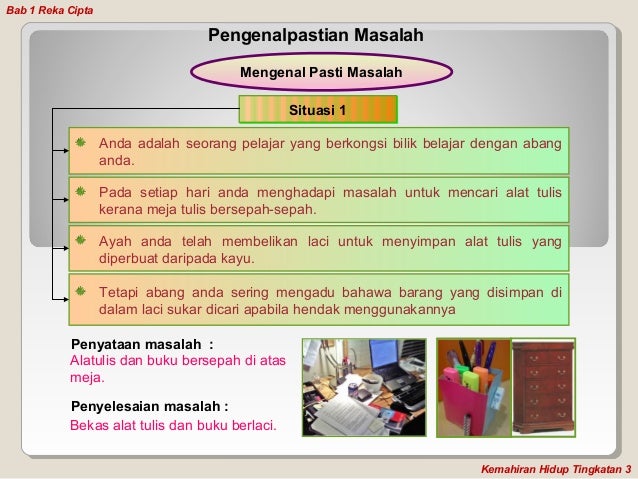 Bab 1 Reka Cipta

Pengenalpastian Masalah

Mengenal Pasti Masalah

Situasi 1

Anda adalah seorang pelajar yang berkongsi bilik belajar dengan abang anda.

Pada setiap hari anda menghadapi masalah untuk mencari alat tulis kerana meja tulis bersepah-sepah.

Ayah anda telah membelikan laci untuk menyimpan alat tulis yang diperbuat daripada kayu.

Tetapi abang anda sering mengadu bahawa barang yang disimpan di dalam laci sukar dicari apabila hendak menggunakannya

Penyataan masalah :
Alatulis dan buku bersepah di atas meja.

Penyelesaian masalah :
Bekas alat tulis dan buku berlaci.

Kemahiran Hidup Tingkatan 3